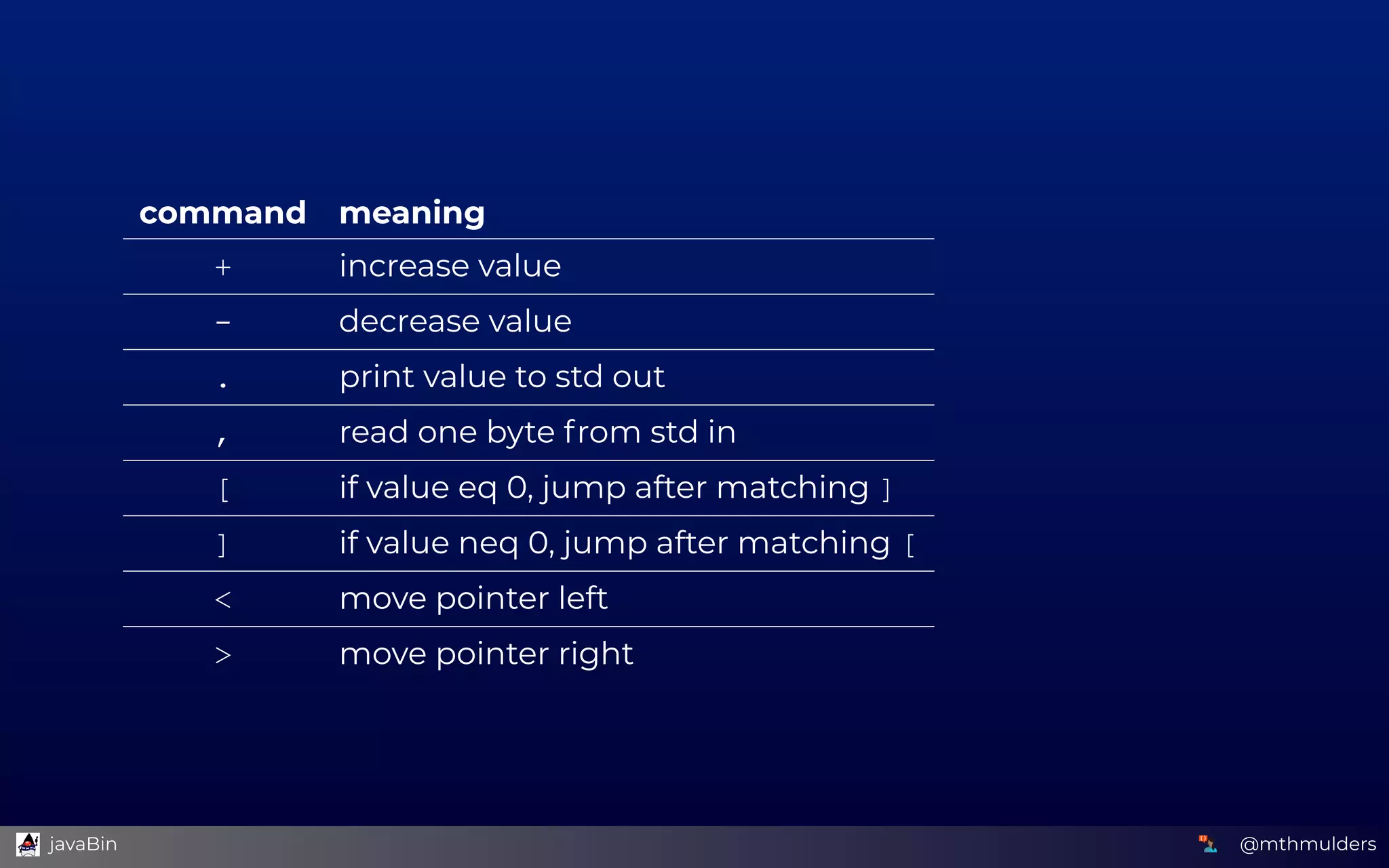 | command | meaning |
|---|---|
| + | increase value |
| - | decrease value |
| . | print value to std out |
| , | read one byte from std in |
| [ | if value eq 0, jump after matching ] |
| ] | if value neq 0, jump after matching [ |
| < | move pointer left |
| > | move pointer right |

javaBin

@mthmulders